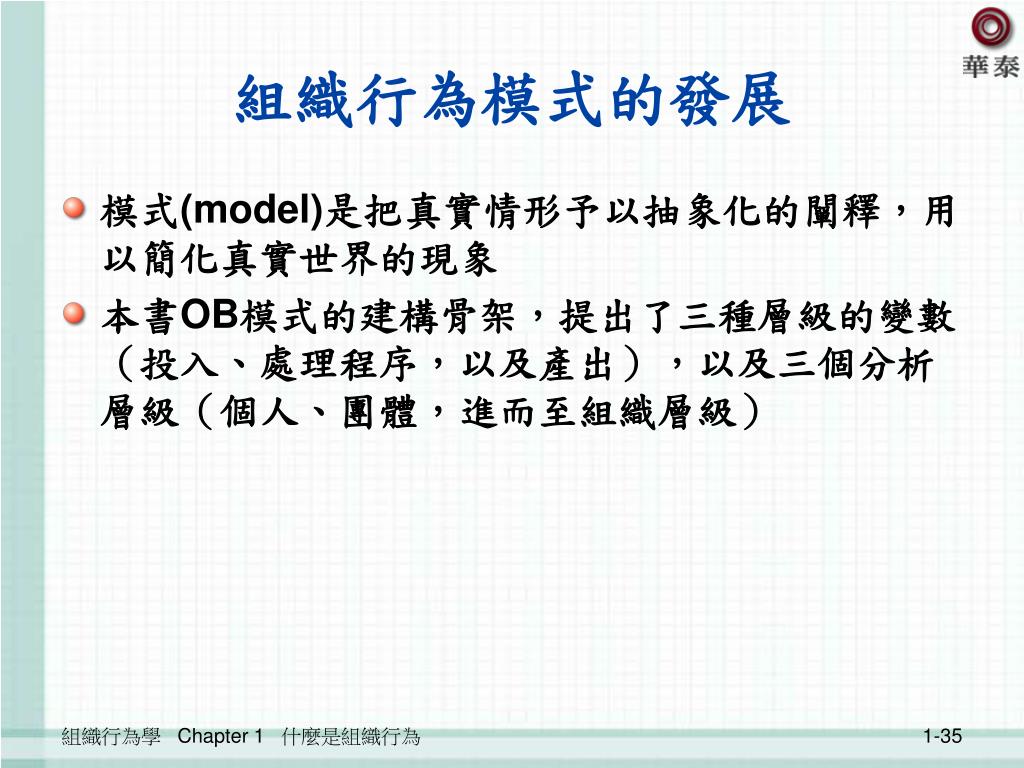 華泰

組織行為模式的發展

模式(model)是把真實情形予以抽象化的闡釋，用以簡化真實世界的現象

本書OB模式的建構骨架，提出了三種層級的變數（投入、處理程序，以及產出），以及三個分析層級（個人、團體，進而至組織層級）

組織行為學 Chapter 1 什麼是組織行為

1-35